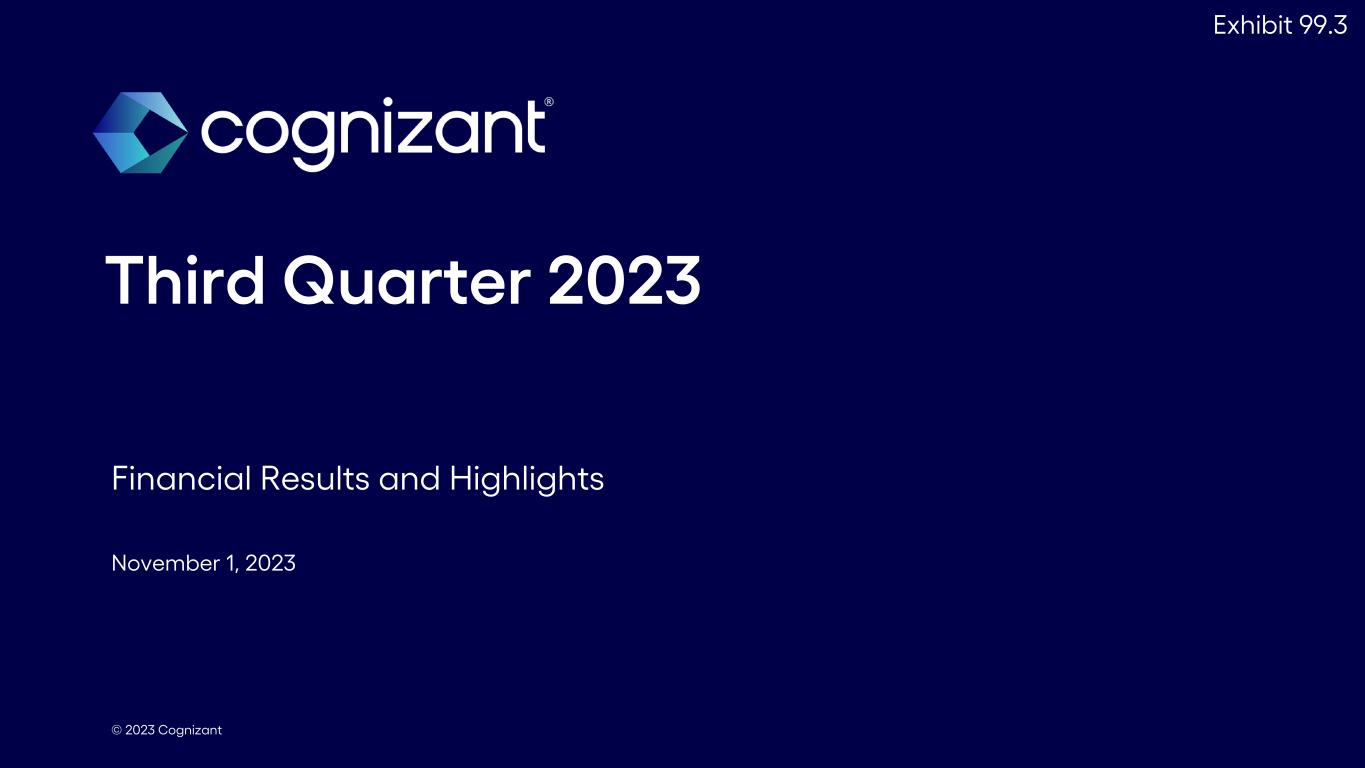 Exhibit 99.3

cognizant®

Third Quarter 2023

Financial Results and Highlights

November 1, 2023

© 2023 Cognizant